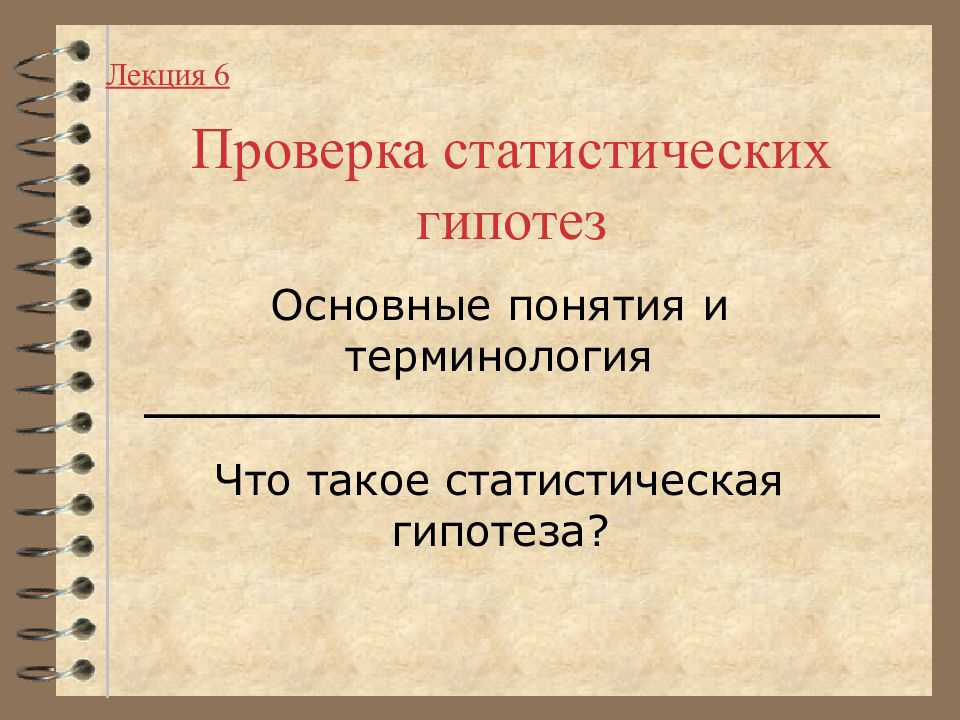 Лекция 6

Проверка статистических гипотез

Основные понятия и терминология

Что такое статистическая гипотеза?